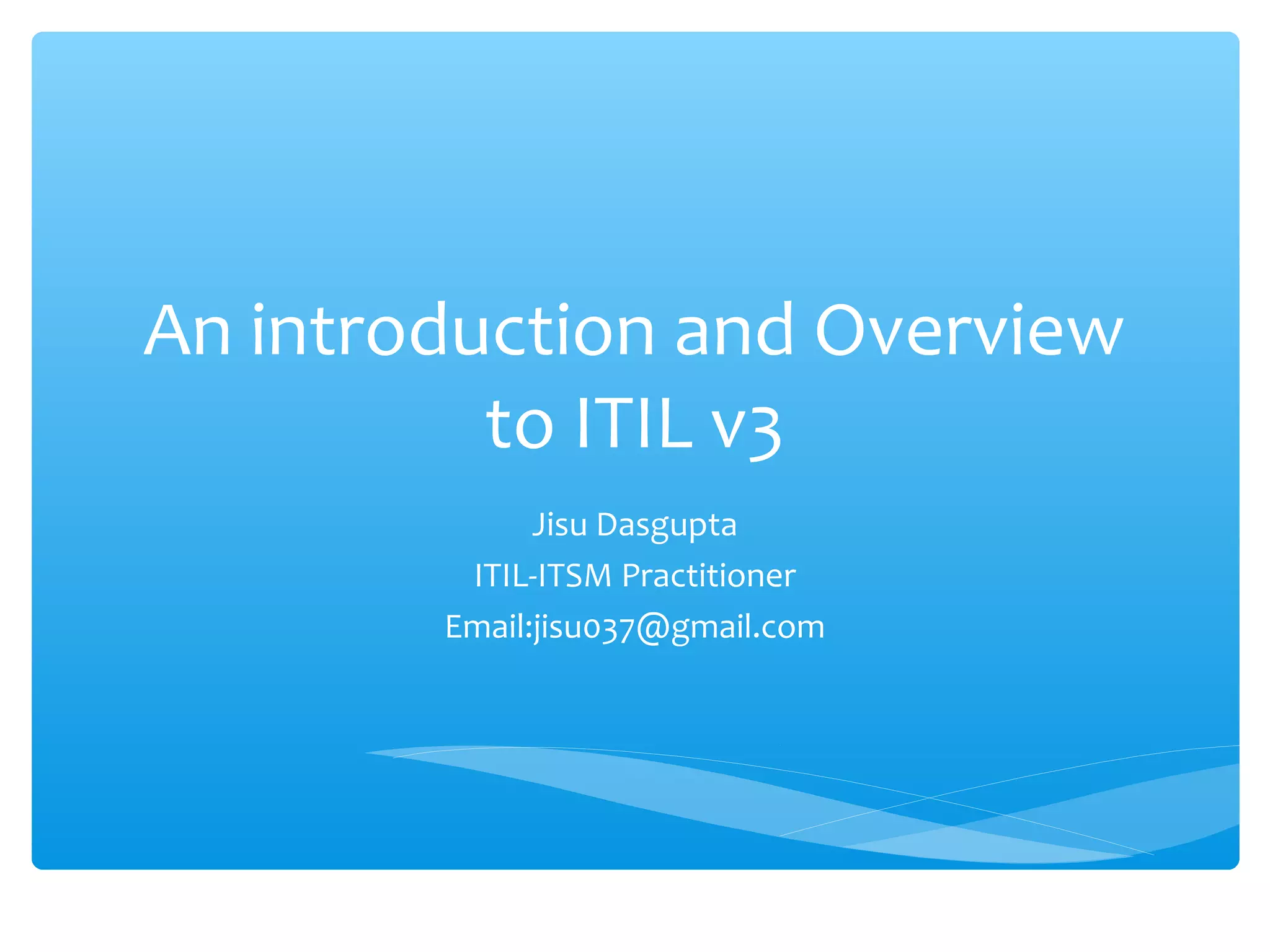 An introduction and Overview to ITIL v3

Jisu Dasgupta

ITIL-ITSM Practitioner

Email:jisu037@gmail.com